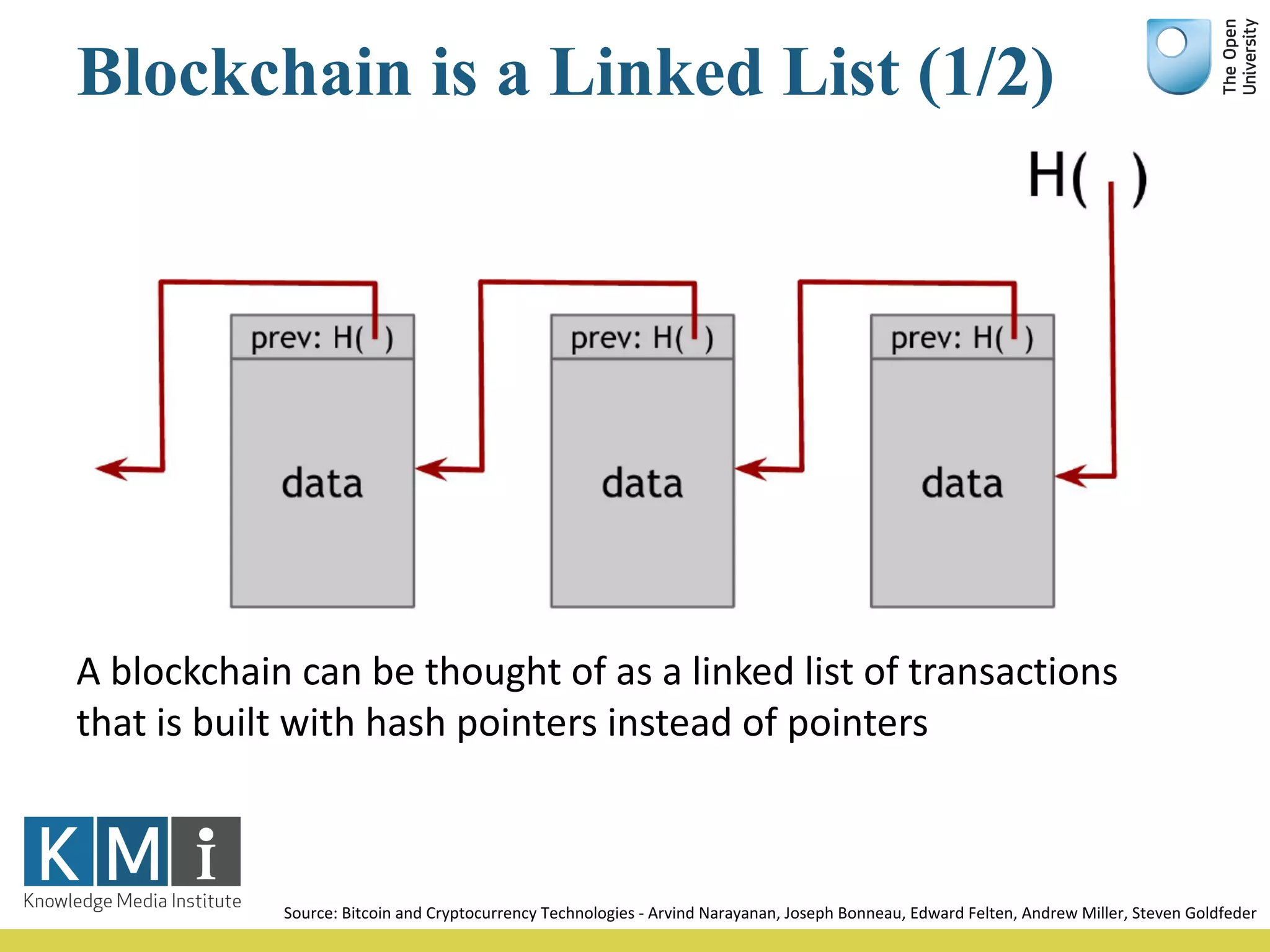 Blockchain is a Linked List (1/2)

The Open University

H( )

prev: H( )

data

prev: H( )

data

prev: H( )

data

A blockchain can be thought of as a linked list of transactions that is built with hash pointers instead of pointers

KMi
Knowledge Media Institute

Source: Bitcoin and Cryptocurrency Technologies - Arvind Narayanan, Joseph Bonneau, Edward Felten, Andrew Miller, Steven Goldfeder